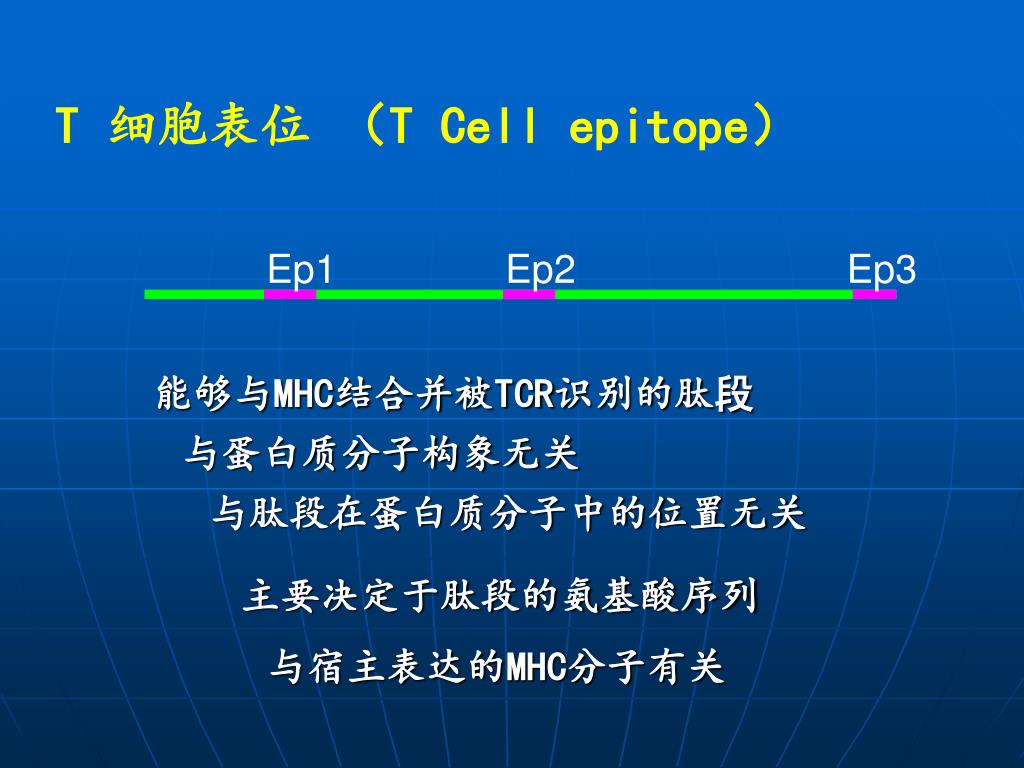 T 细胞表位 （T Cell epitope）

Ep1 Ep2 Ep3

能够与MHC结合并被TCR识别的肽段

与蛋白质分子构象无关

与肽段在蛋白质分子中的位置无关

主要决定于肽段的氨基酸序列

与宿主表达的MHC分子有关